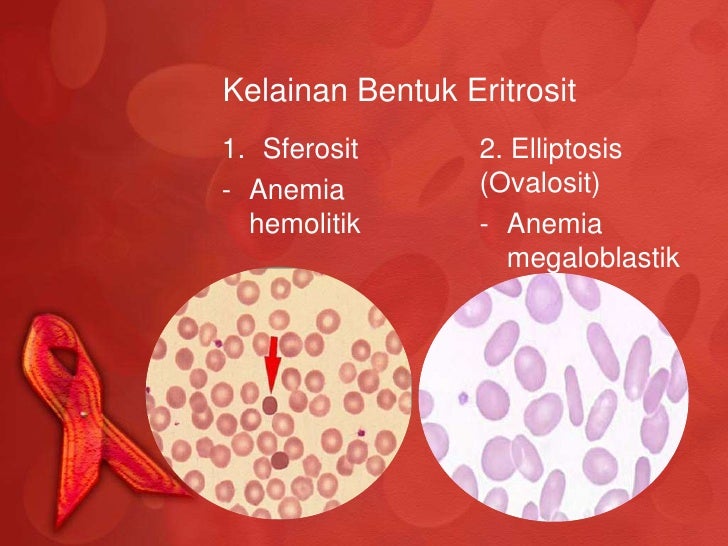 Kelainan Bentuk Eritrosit

1. Sferosit
- Anemia hemolitik

2. Elliptosis (Ovalosit)
- Anemia megaloblastik